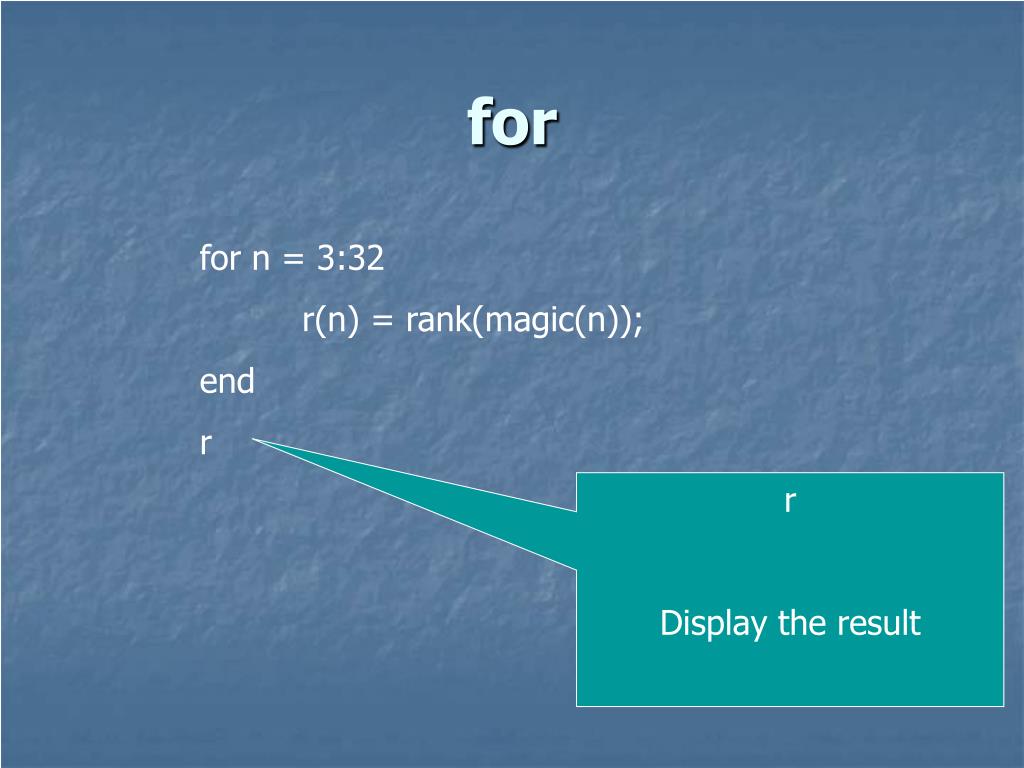 for

for n = 3:32
r(n) = rank(magic(n));
end
r

r

Display the result